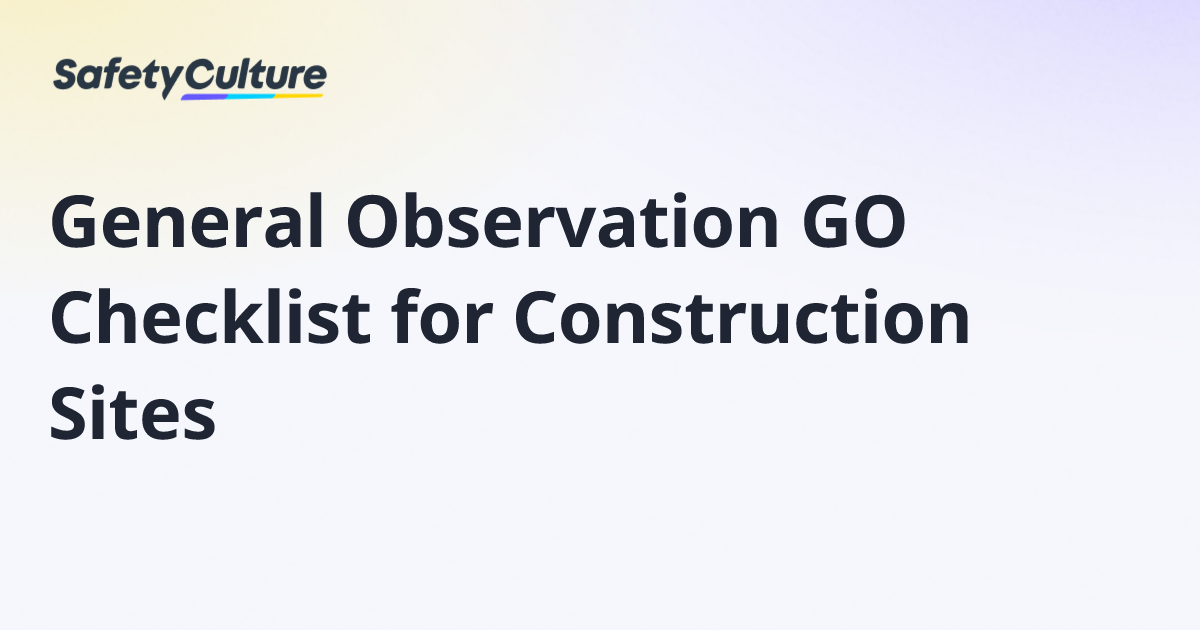 SafetyCulture

General Observation GO Checklist for Construction Sites